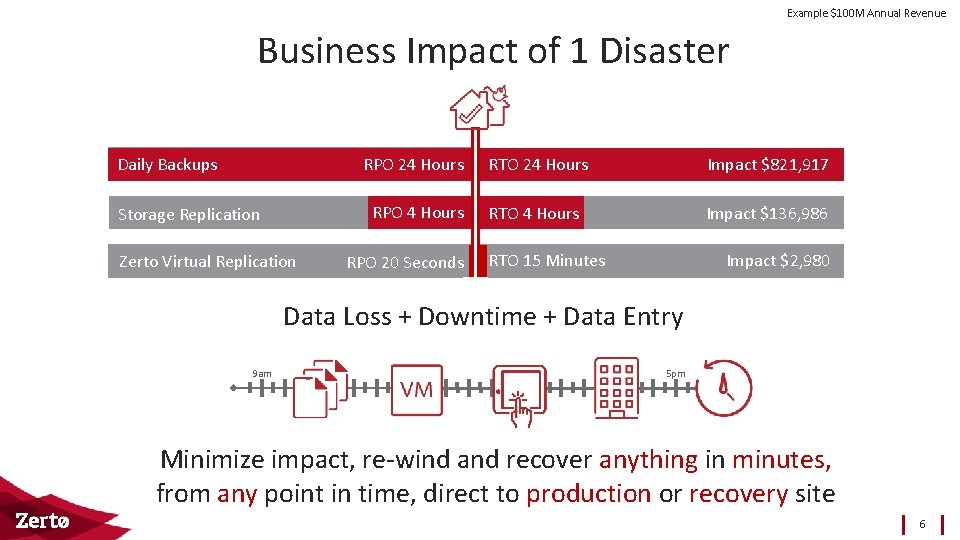 Example $100M Annual Revenue

Business Impact of 1 Disaster

| Daily Backups | RPO 24 Hours | RTO 24 Hours | Impact $821,917 |
|---|---|---|---|
| Storage Replication | RPO 4 Hours | RTO 4 Hours | Impact $136,986 |
| Zerto Virtual Replication | RPO 20 Seconds | RTO 15 Minutes | Impact $2,980 |

Data Loss + Downtime + Data Entry

9am

VM

5pm

Minimize impact, re-wind and recover anything in minutes, from any point in time, direct to production or recovery site

Zertø

6